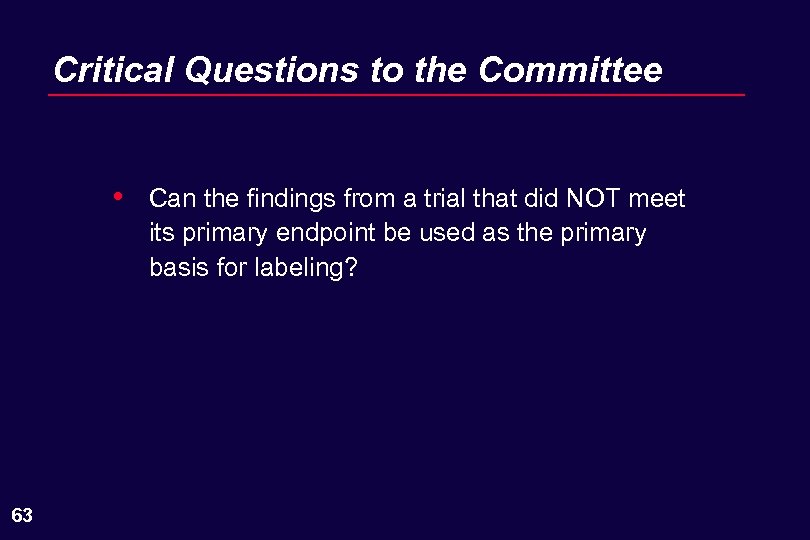 Critical Questions to the Committee

• Can the findings from a trial that did NOT meet its primary endpoint be used as the primary basis for labeling?

63